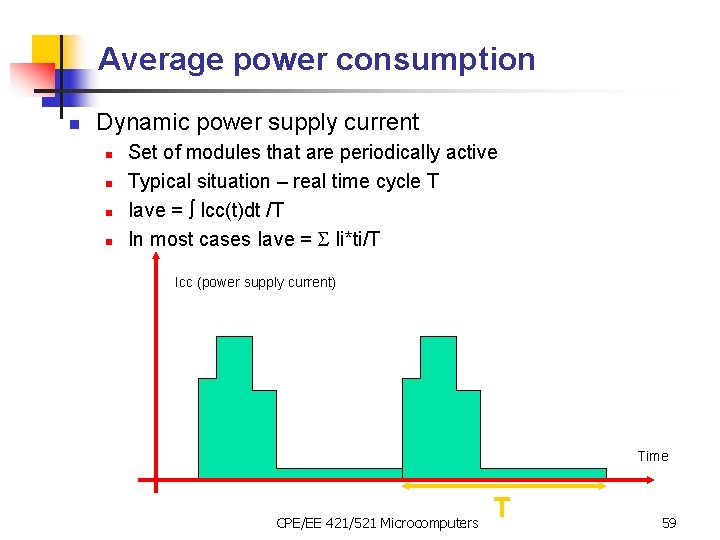 Average power consumption

Dynamic power supply current

Set of modules that are periodically active

Typical situation – real time cycle T

Iave = ∫ Icc(t)dt /T

In most cases Iave = Σ Ii*ti/T

Icc (power supply current)

Time

T

CPE/EE 421/521 Microcomputers

59